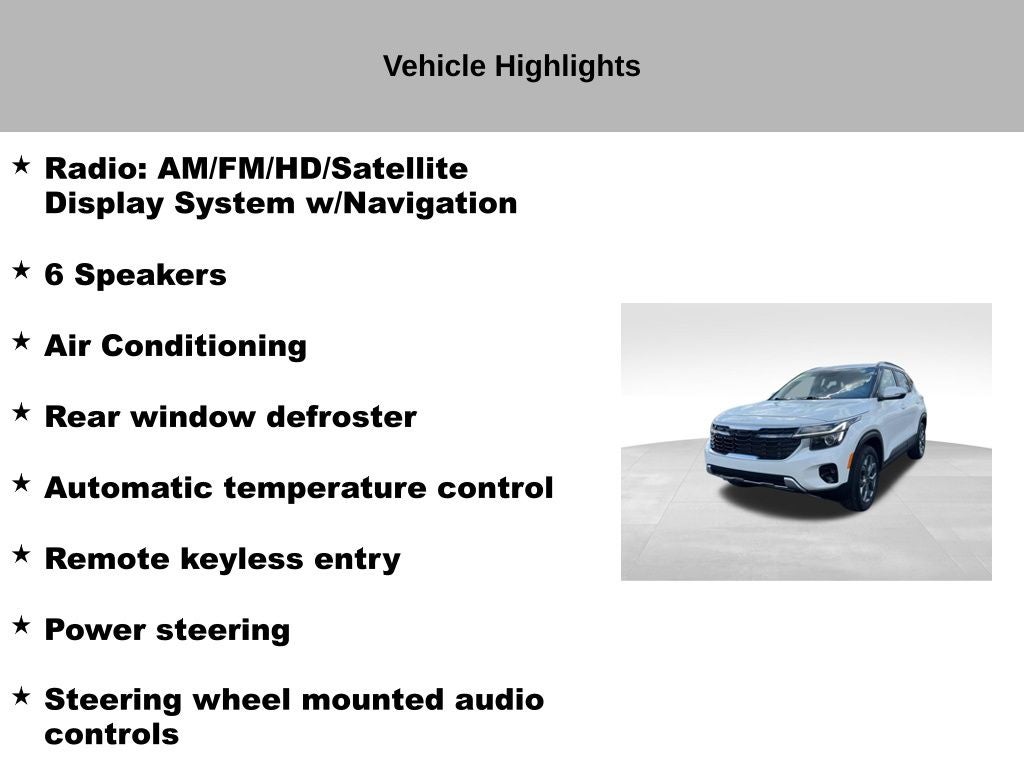 Vehicle Highlights

★ Radio: AM/FM/HD/Satellite Display System w/Navigation

★ 6 Speakers

★ Air Conditioning

★ Rear window defroster

★ Automatic temperature control

★ Remote keyless entry

★ Power steering

★ Steering wheel mounted audio controls